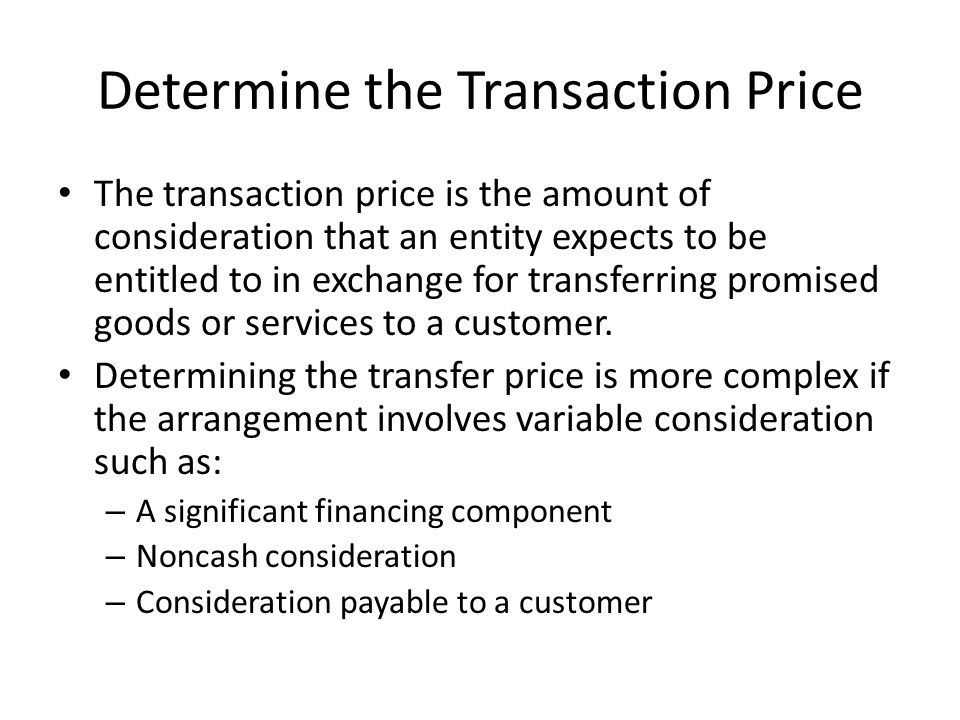 Determine the Transaction Price

• The transaction price is the amount of consideration that an entity expects to be entitled to in exchange for transferring promised goods or services to a customer.
• Determining the transfer price is more complex if the arrangement involves variable consideration such as:
– A significant financing component
– Noncash consideration
– Consideration payable to a customer